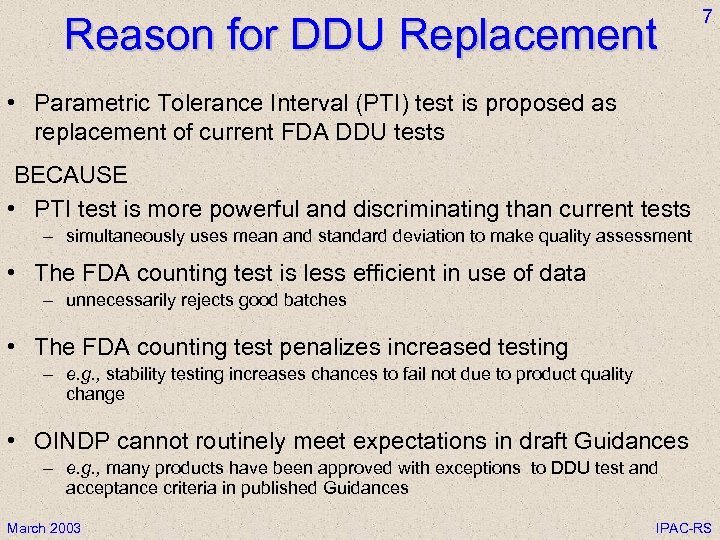 Reason for DDU Replacement

7

• Parametric Tolerance Interval (PTI) test is proposed as replacement of current FDA DDU tests

BECAUSE

• PTI test is more powerful and discriminating than current tests
– simultaneously uses mean and standard deviation to make quality assessment

• The FDA counting test is less efficient in use of data
– unnecessarily rejects good batches

• The FDA counting test penalizes increased testing
– e.g., stability testing increases chances to fail not due to product quality change

• OINDP cannot routinely meet expectations in draft Guidances
– e.g., many products have been approved with exceptions to DDU test and acceptance criteria in published Guidances

March 2003

IPAC-RS